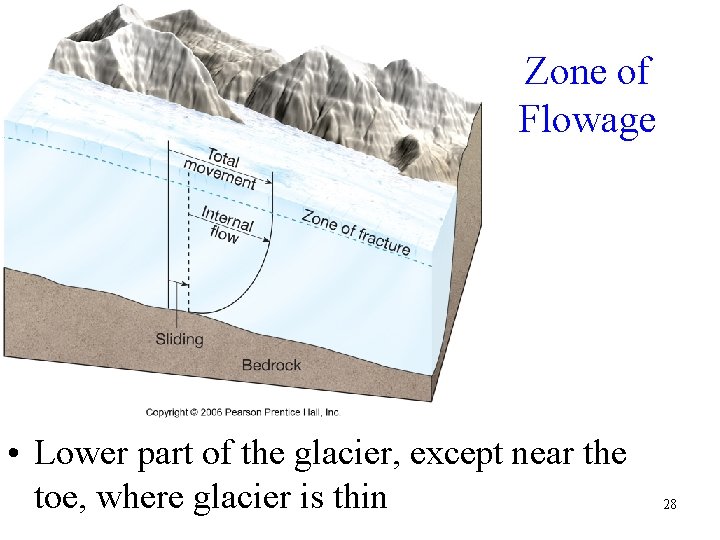 Zone of Flowage

Total movement

Internal flow

Zone of fracture

Sliding

Bedrock

Copyright © 2006 Pearson Prentice Hall, Inc.

• Lower part of the glacier, except near the toe, where glacier is thin

28